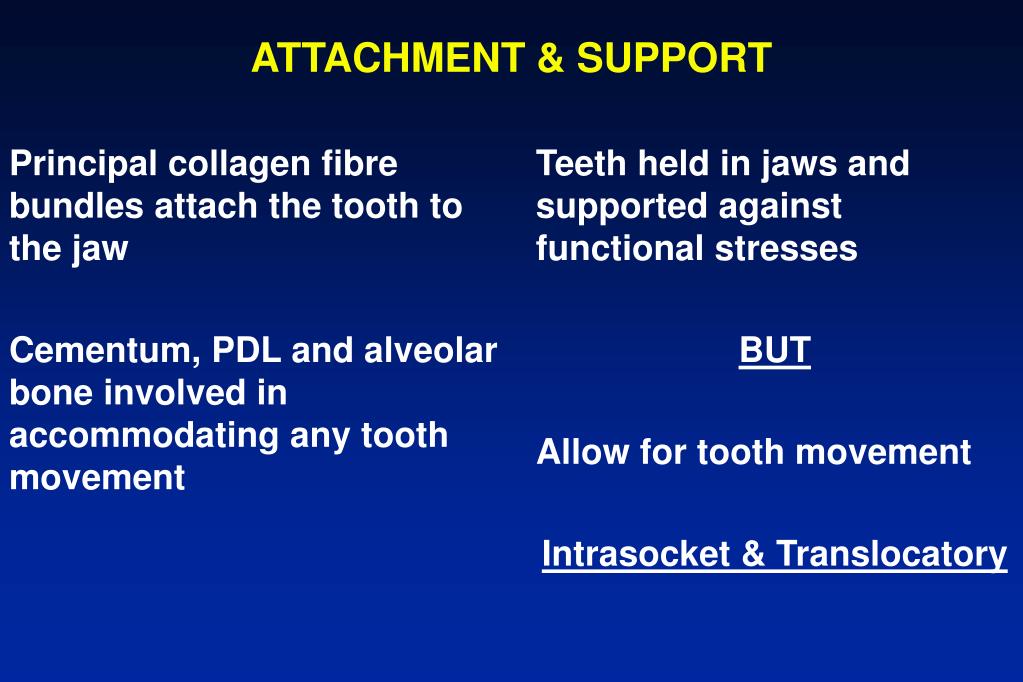 ATTACHMENT & SUPPORT

Principal collagen fibre bundles attach the tooth to the jaw

Cementum, PDL and alveolar bone involved in accommodating any tooth movement

Teeth held in jaws and supported against functional stresses

BUT

Allow for tooth movement

Intrasocket & Translocatory